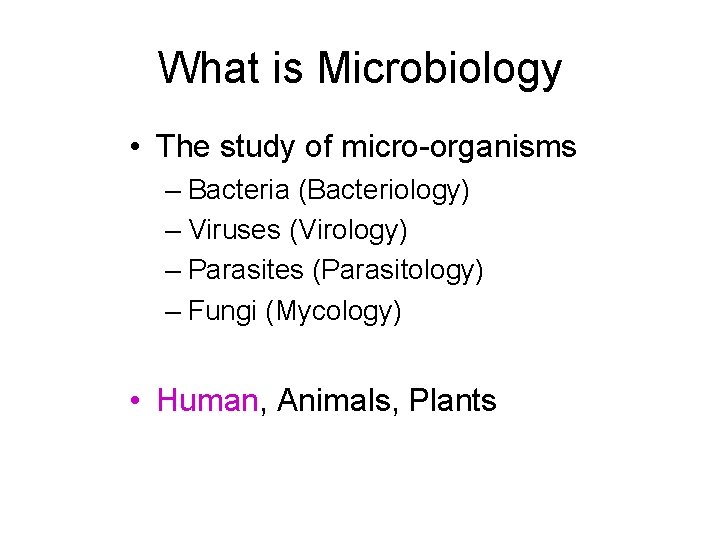 What is Microbiology

• The study of micro-organisms
– Bacteria (Bacteriology)
– Viruses (Virology)
– Parasites (Parasitology)
– Fungi (Mycology)

• Human, Animals, Plants